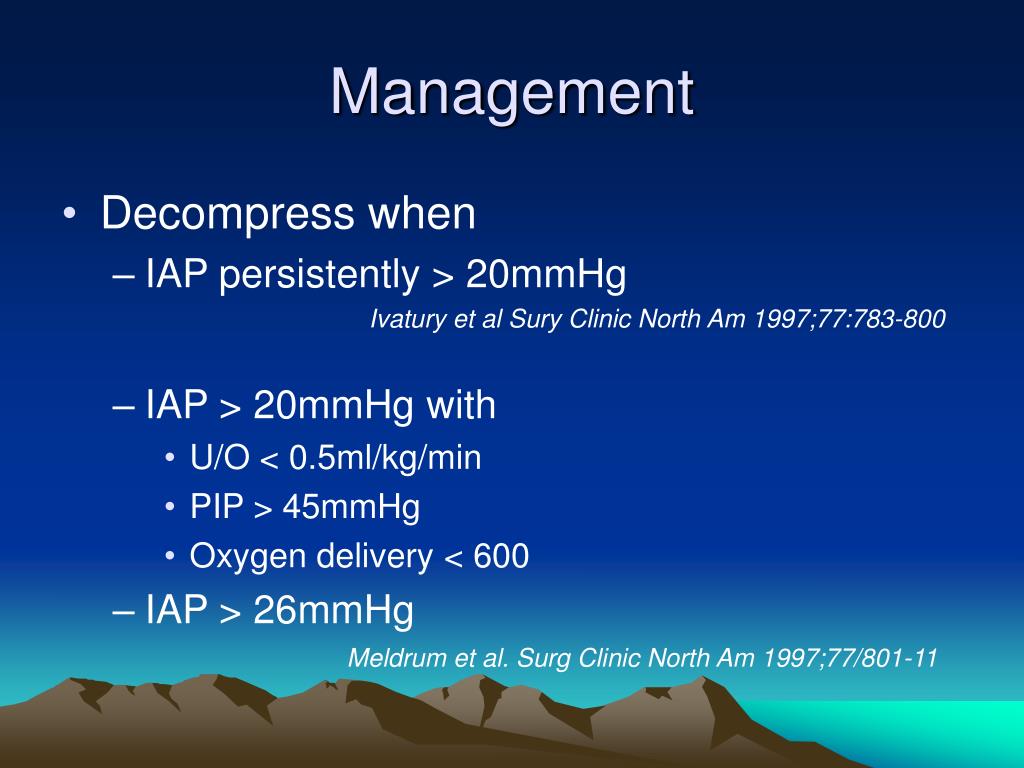 Management

• Decompress when
– IAP persistently > 20mmHg
Ivatury et al Sury Clinic North Am 1997;77:783-800

– IAP > 20mmHg with
• U/O < 0.5ml/kg/min
• PIP > 45mmHg
• Oxygen delivery < 600
– IAP > 26mmHg
Meldrum et al. Surg Clinic North Am 1997;77/801-11